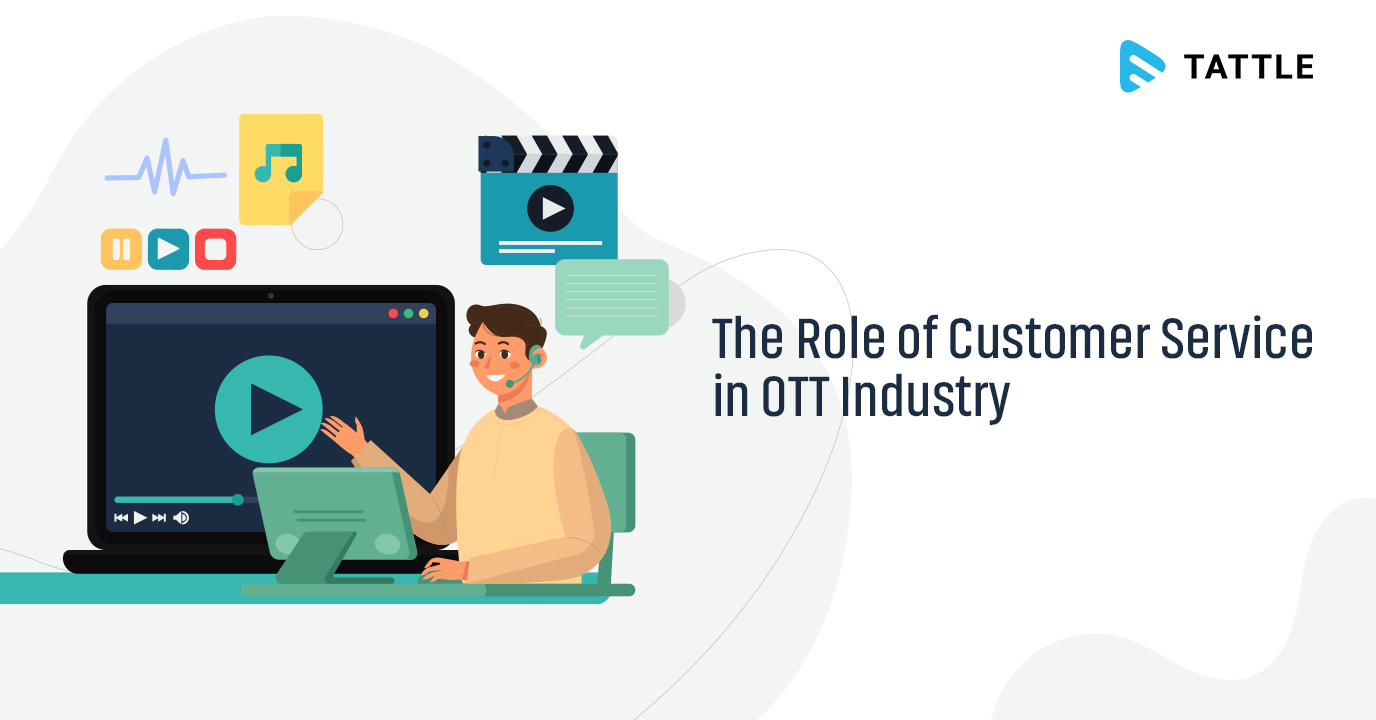 TATTLE

The Role of Customer Service in OTT Industry